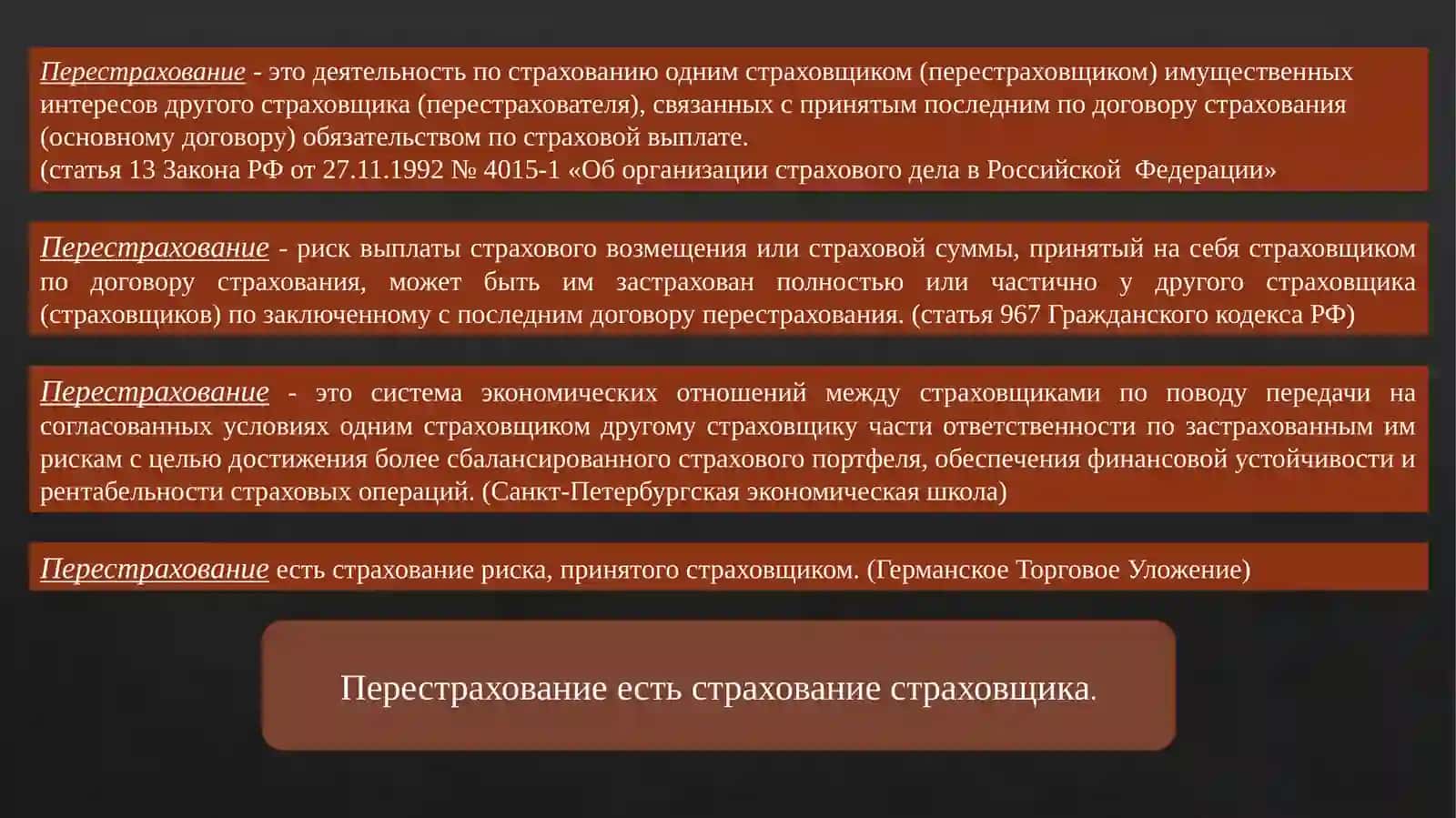 Перестрахование - это деятельность по страхованию одним страховщиком (перестраховщиком) имущественных интересов другого страховщика (перестрахователя), связанных с принятым последним по договору страхования (основному договору) обязательством по страховой выплате.
(статья 13 Закона РФ от 27.11.1992 № 4015-1 «Об организации страхового дела в Российской Федерации»

Перестрахование - риск выплаты страхового возмещения или страховой суммы, принятый на себя страховщиком по договору страхования, может быть им застрахован полностью или частично у другого страховщика (страховщиков) по заключенному с последним договору перестрахования. (статья 967 Гражданского кодекса РФ)

Перестрахование - это система экономических отношений между страховщиками по поводу передачи на согласованных условиях одним страховщиком другому страховщику части ответственности по застрахованным им рискам с целью достижения более сбалансированного страхового портфеля, обеспечения финансовой устойчивости и рентабельности страховых операций. (Санкт-Петербургская экономическая школа)

Перестрахование есть страхование риска, принятого страховщиком. (Германское Торговое Уложение)

Перестрахование есть страхование страховщика.